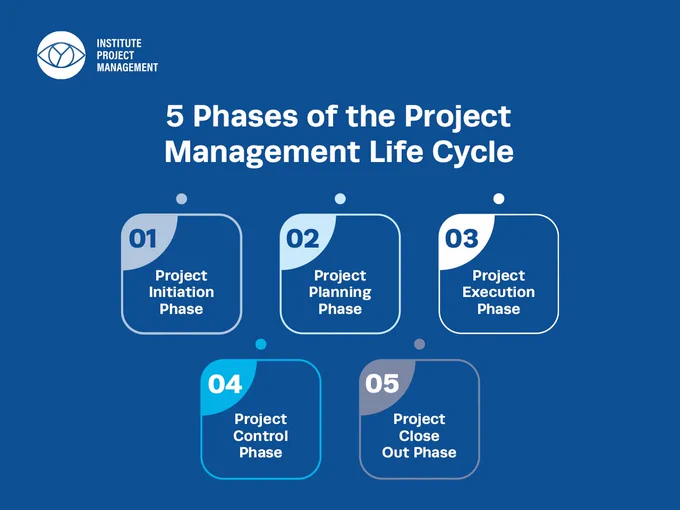 INSTITUTE
PROJECT
MANAGEMENT

5 Phases of the Project Management Life Cycle

01
Project Initiation Phase

02
Project Planning Phase

03
Project Execution Phase

04
Project Control Phase

05
Project Close Out Phase